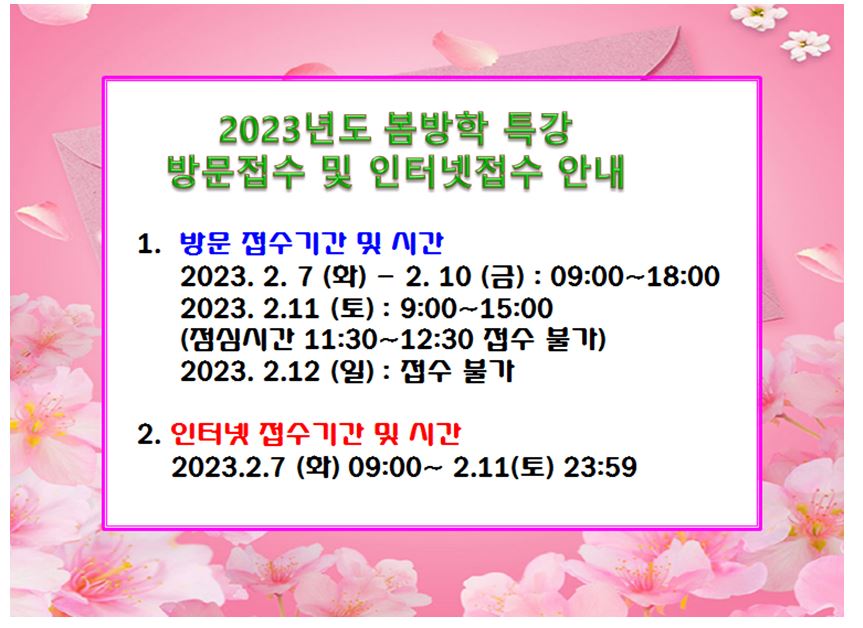 2023년도 봄방학 특강
방문접수 및 인터넷접수 안내

1. 방문 접수기간 및 시간
2023. 2. 7 (화) – 2. 10 (금) : 09:00~18:00
2023. 2.11 (토) : 9:00~15:00
(점심시간 11:30~12:30 접수 불가)
2023. 2.12 (일) : 접수 불가

2. 인터넷 접수기간 및 시간
2023.2.7 (화) 09:00~ 2.11(토) 23:59